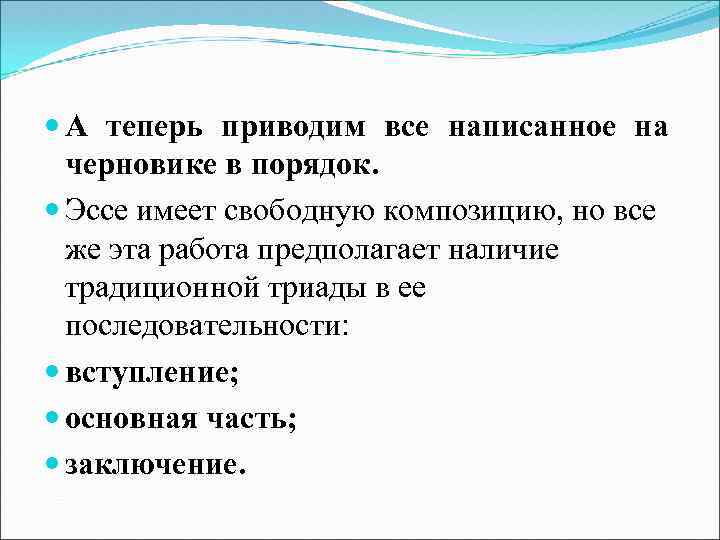 А теперь приводим все написанное на черновике в порядок.

Эссе имеет свободную композицию, но все же эта работа предполагает наличие традиционной триады в ее последовательности:

вступление;

основная часть;

заключение.